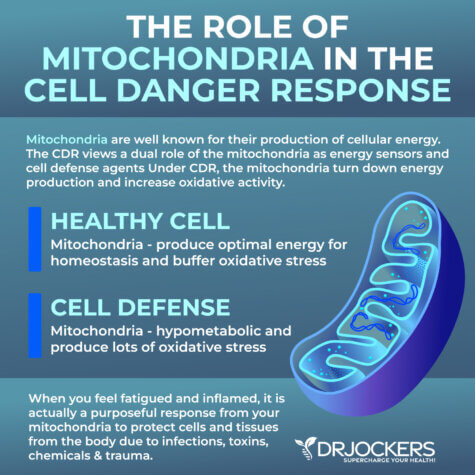 THE ROLE OF MITOCHONDRIA IN THE CELL DANGER RESPONSE

Mitochondria are well known for their production of cellular energy. The CDR views a dual role of the mitochondria as energy sensors and cell defense agents Under CDR, the mitochondria turn down energy production and increase oxidative activity.

HEALTHY CELL

Mitochondria - produce optimal energy for homeostasis and buffer oxidative stress

CELL DEFENSE

Mitochondria - hypometabolic and produce lots of oxidative stress

When you feel fatigued and inflamed, it is actually a purposeful response from your mitochondria to protect cells and tissues from the body due to infections, toxins, chemicals & trauma.

DRJOCKERS
SUPERCHARGE YOUR HEALTH!